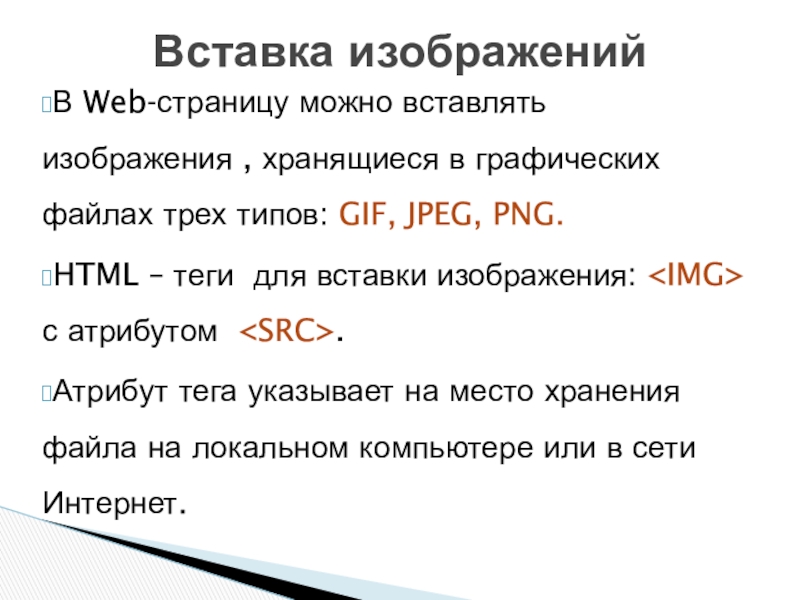 Вставка изображений

В Web-страницу можно вставлять изображения , хранящиеся в графических файлах трех типов: GIF, JPEG, PNG.

HTML – теги для вставки изображения: <IMG> с атрибутом <SRC>.

Атрибут тега указывает на место хранения файла на локальном компьютере или в сети Интернет.